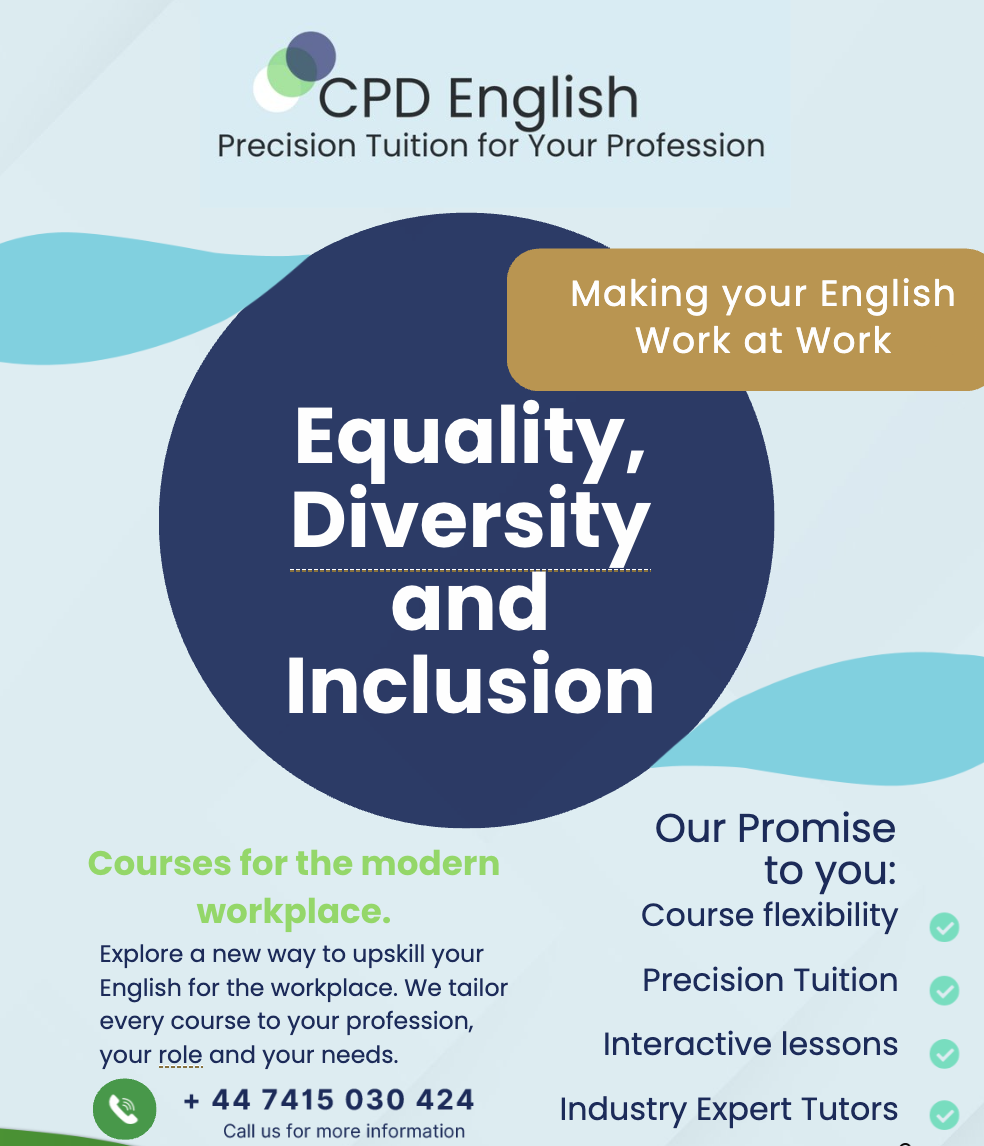 CPD English
Precision Tuition for Your Profession

Making your English Work at Work

Equality, Diversity and Inclusion

Courses for the modern workplace.

Explore a new way to upskill your English for the workplace. We tailor every course to your profession, your role and your needs.

+ 44 7415 030 424
Call us for more information

Our Promise to you:
Course flexibility
Precision Tuition
Interactive lessons
Industry Expert Tutors